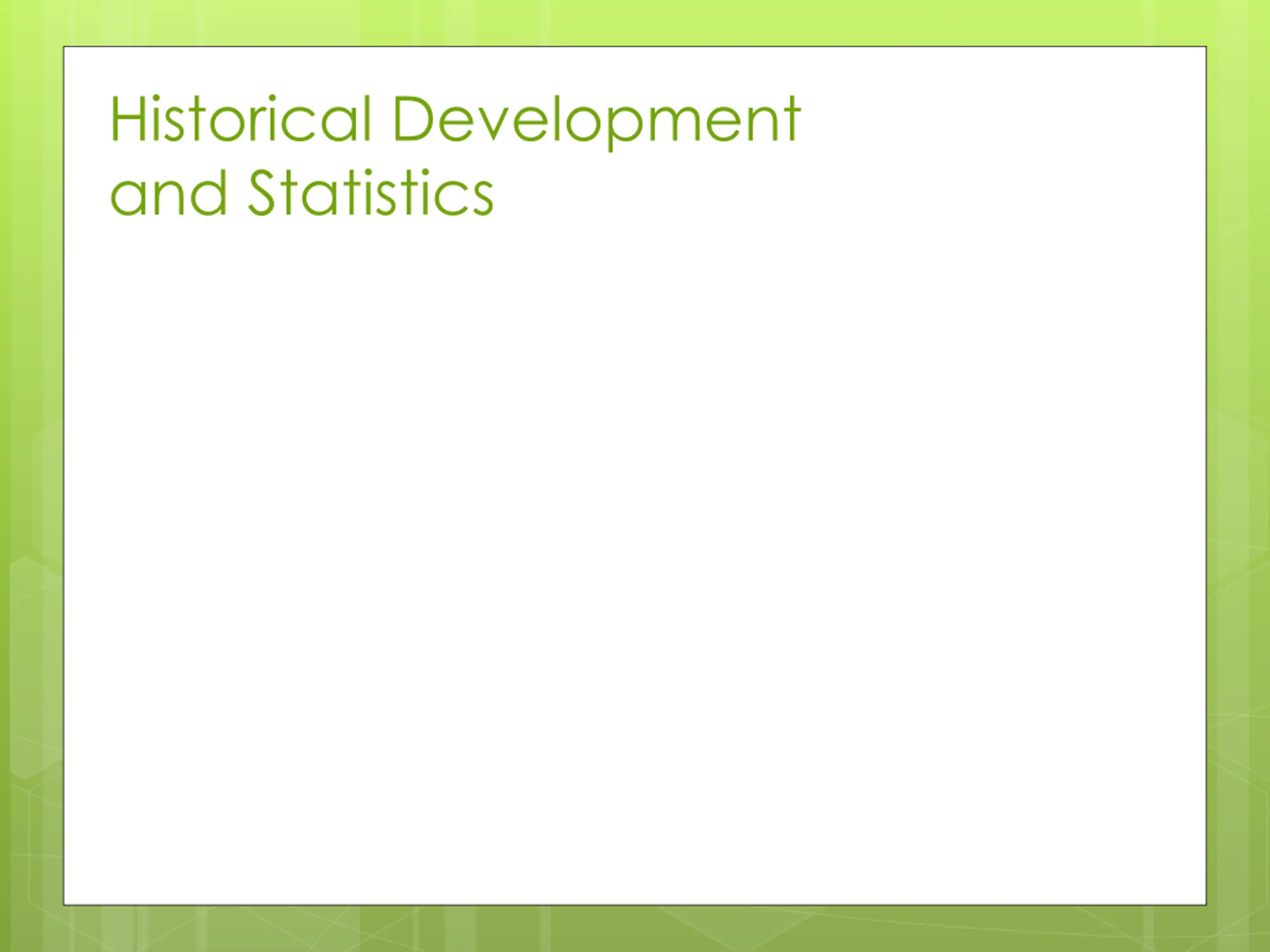 Historical Development and Statistics